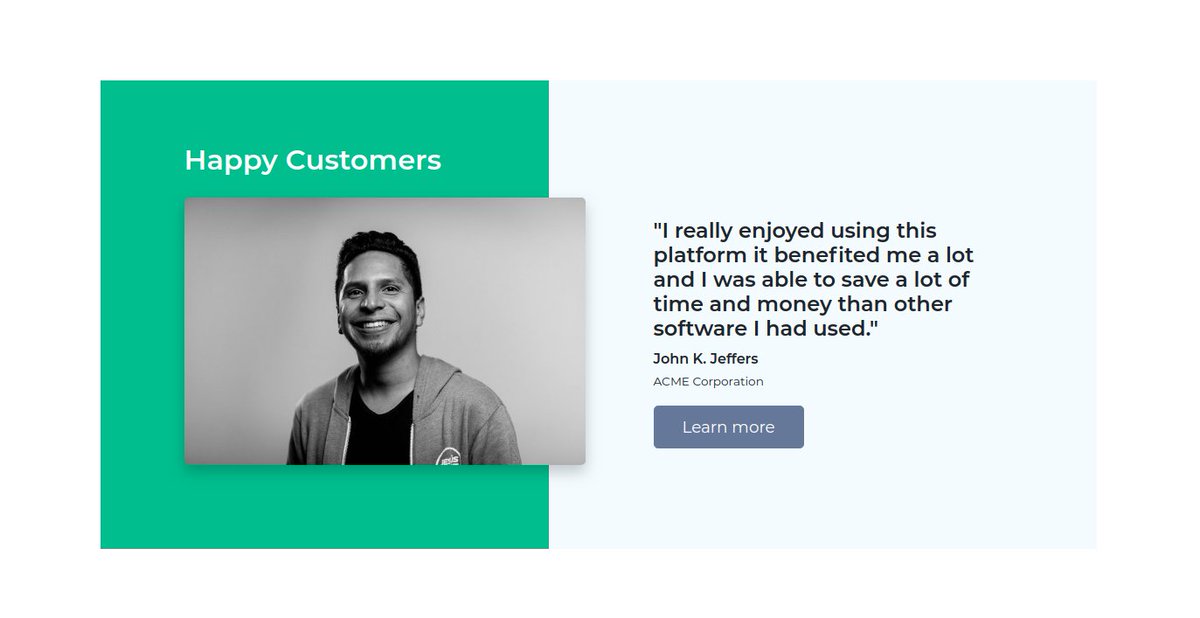 Happy Customers

"I really enjoyed using this platform it benefited me a lot and I was able to save a lot of time and money than other software I had used."

John K. Jeffers

ACME Corporation

Learn more